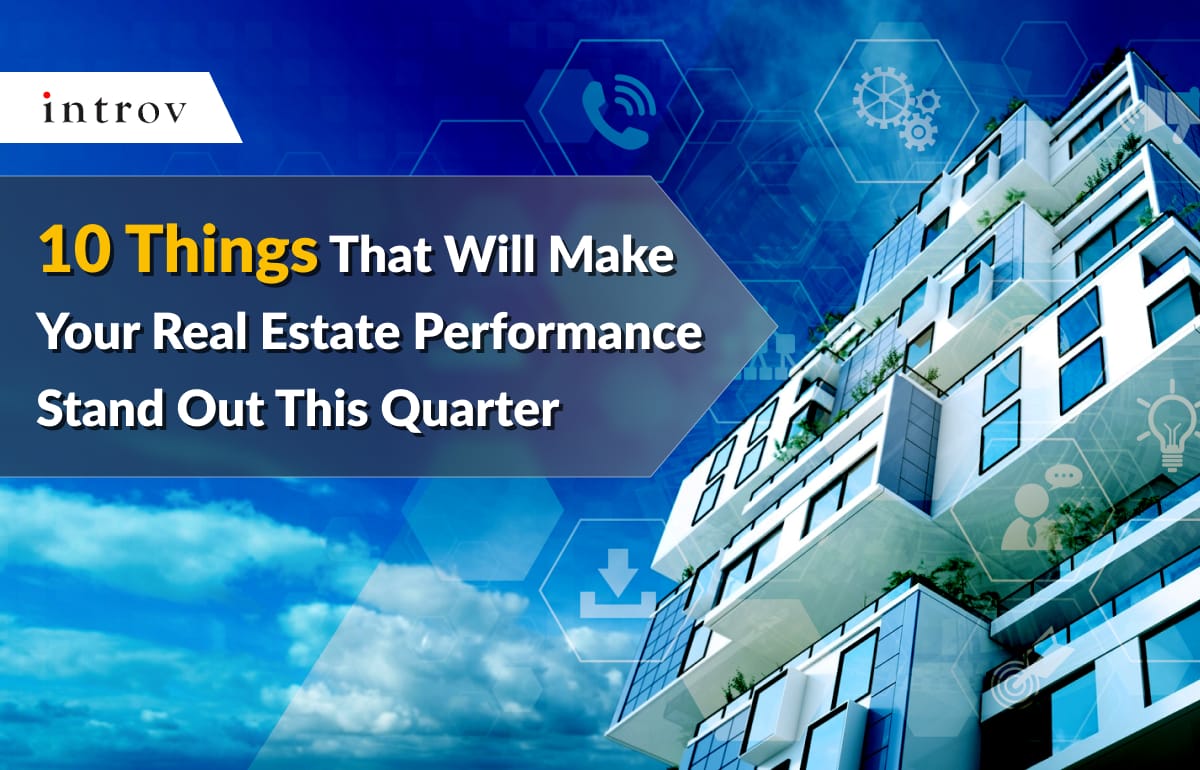 introv

10 Things That Will Make Your Real Estate Performance Stand Out This Quarter